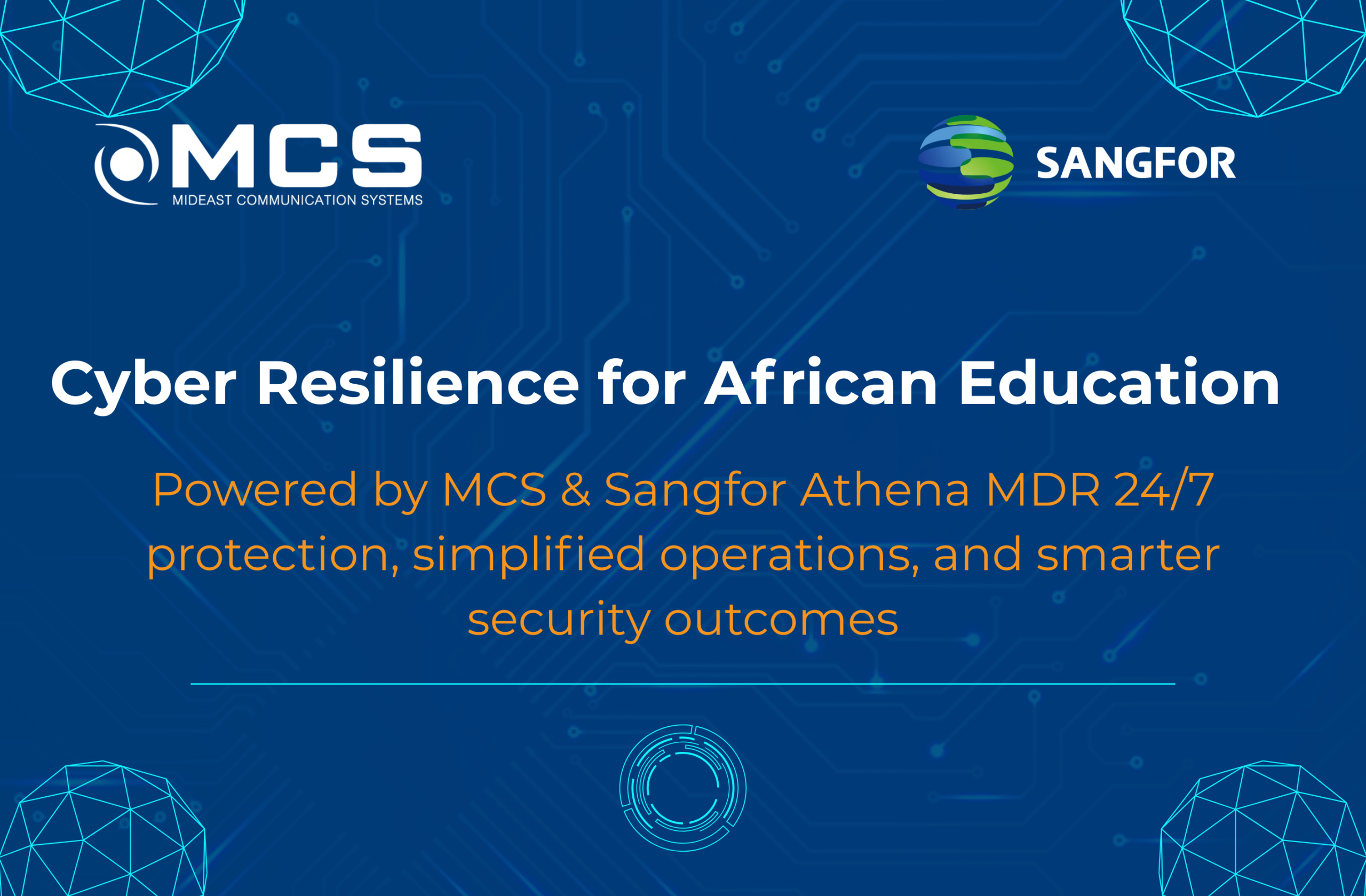 MCS
MIDEAST COMMUNICATION SYSTEMS

SANGFOR

Cyber Resilience for African Education

Powered by MCS & Sangfor Athena MDR 24/7 protection, simplified operations, and smarter security outcomes